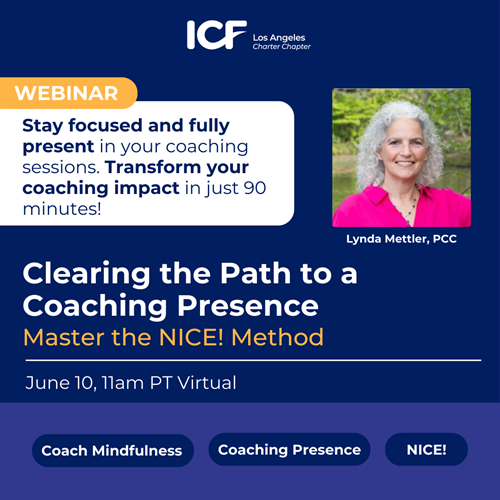 ICF Los Angeles Charter Chapter

WEBINAR

Stay focused and fully present in your coaching sessions. Transform your coaching impact in just 90 minutes!

Lynda Mettler, PCC

Clearing the Path to a Coaching Presence

Master the NICE! Method

June 10, 11am PT Virtual

Coach Mindfulness

Coaching Presence

NICE!